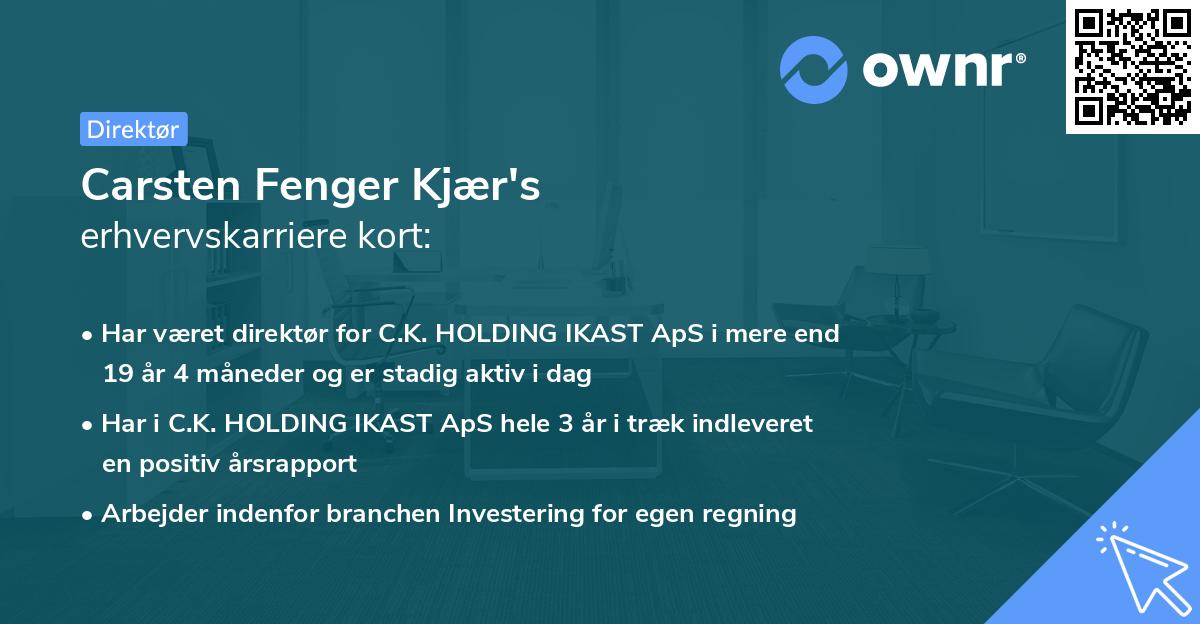 ownr®

Direktør

Carsten Fenger Kjær's
erhvervskarriere kort:

• Har været direktør for C.K. HOLDING IKAST ApS i mere end 19 år 4 måneder og er stadig aktiv i dag
• Har i C.K. HOLDING IKAST ApS hele 3 år i træk indleveret en positiv årsrapport
• Arbejder indenfor branchen Investering for egen regning